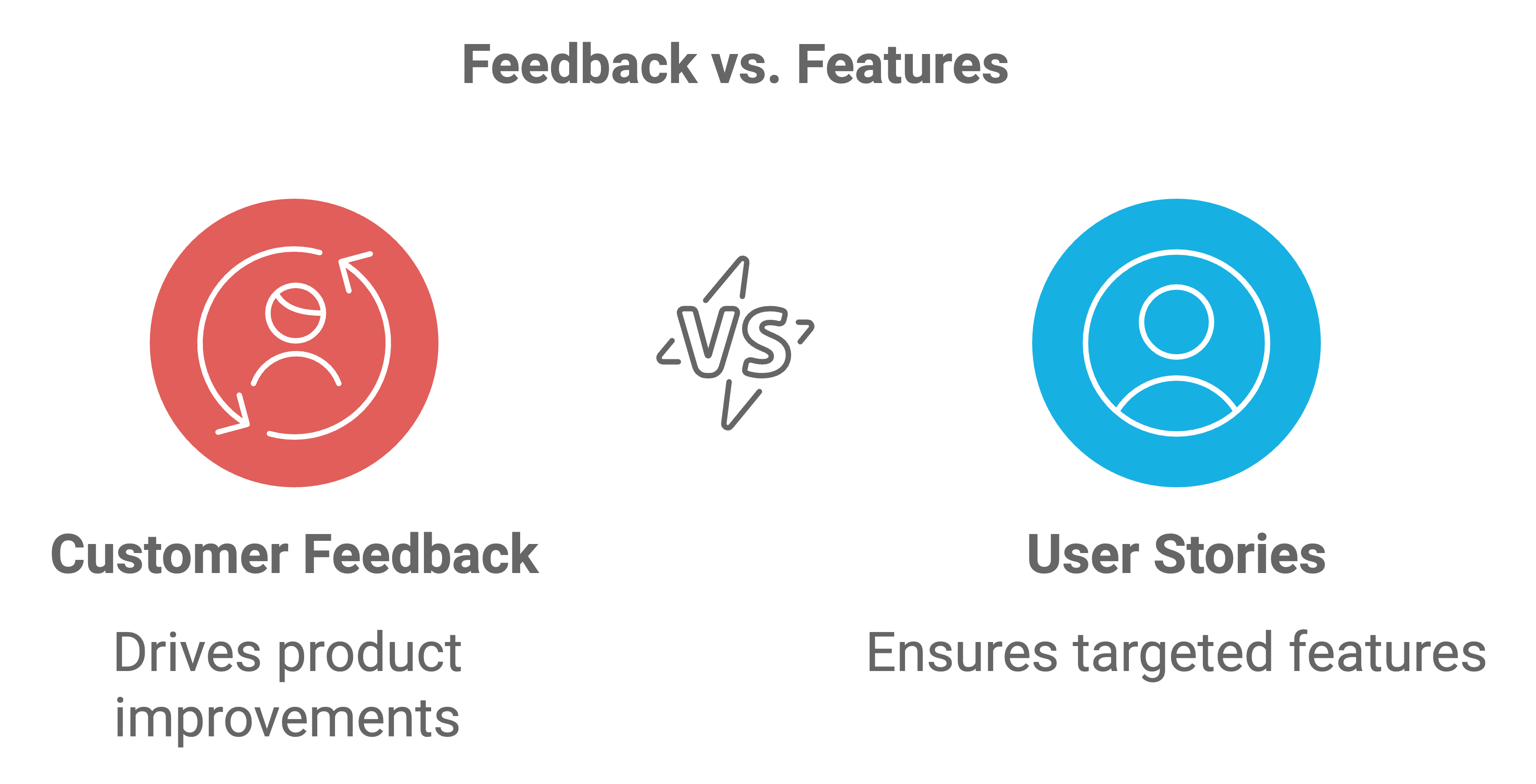 Feedback vs. Features

VS

Customer Feedback

Drives product improvements

User Stories

Ensures targeted features